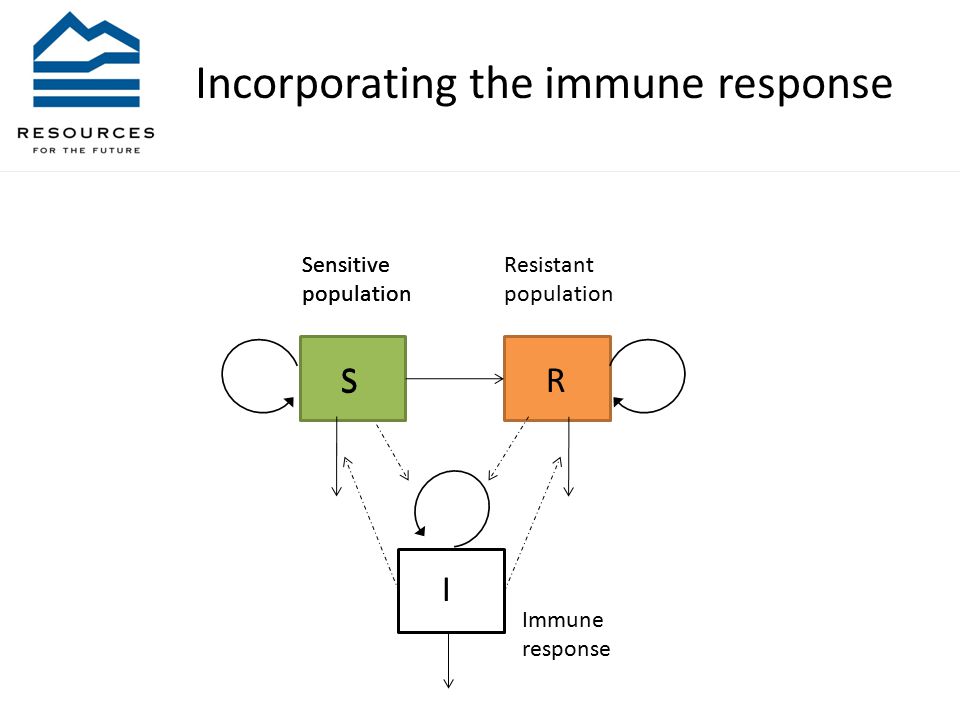 RESOURCES
FOR THE FUTURE

Incorporating the immune response

Sensitive population

Resistant population

S

R

I

Immune response